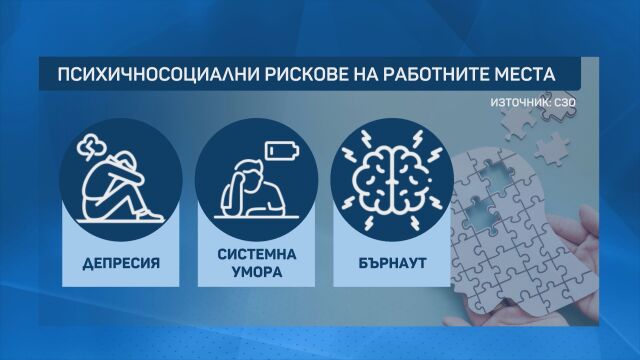 ПСИХИЧНОСОЦИАЛНИ РИСКОВЕ НА РАБОТНИТЕ МЕСТА

ИЗТОЧНИК: СЗО

ДЕПРЕСИЯ

СИСТЕМНА УМОРА

БЪРНАУТ